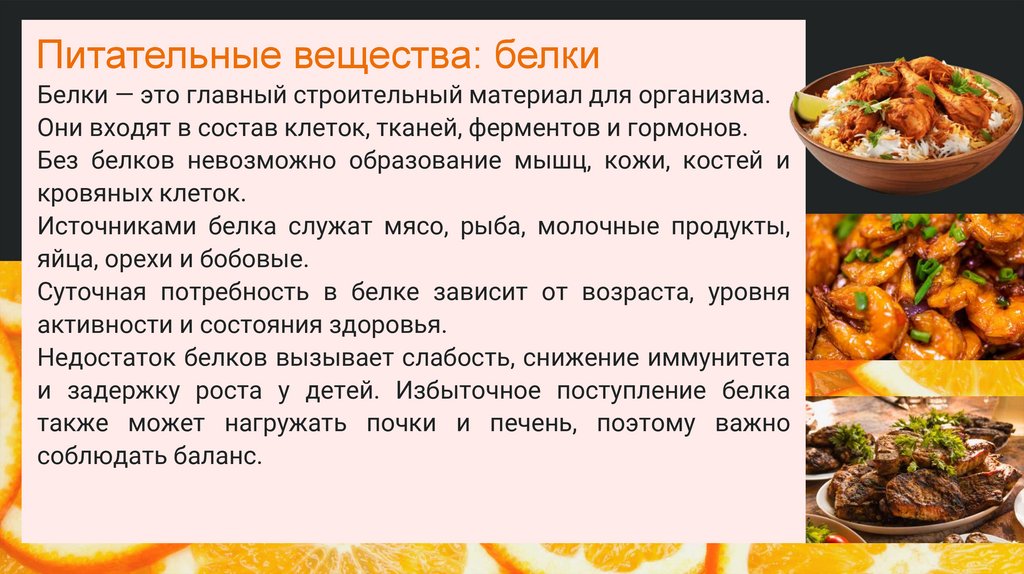 Питательные вещества: белки

Белки — это главный строительный материал для организма. Они входят в состав клеток, тканей, ферментов и гормонов.
Без белков невозможно образование мышц, кожи, костей и кровяных клеток.
Источниками белка служат мясо, рыба, молочные продукты, яйца, орехи и бобовые.
Суточная потребность в белке зависит от возраста, уровня активности и состояния здоровья.
Недостаток белков вызывает слабость, снижение иммунитета и задержку роста у детей. Избыточное поступление белка также может нагружать почки и печень, поэтому важно соблюдать баланс.